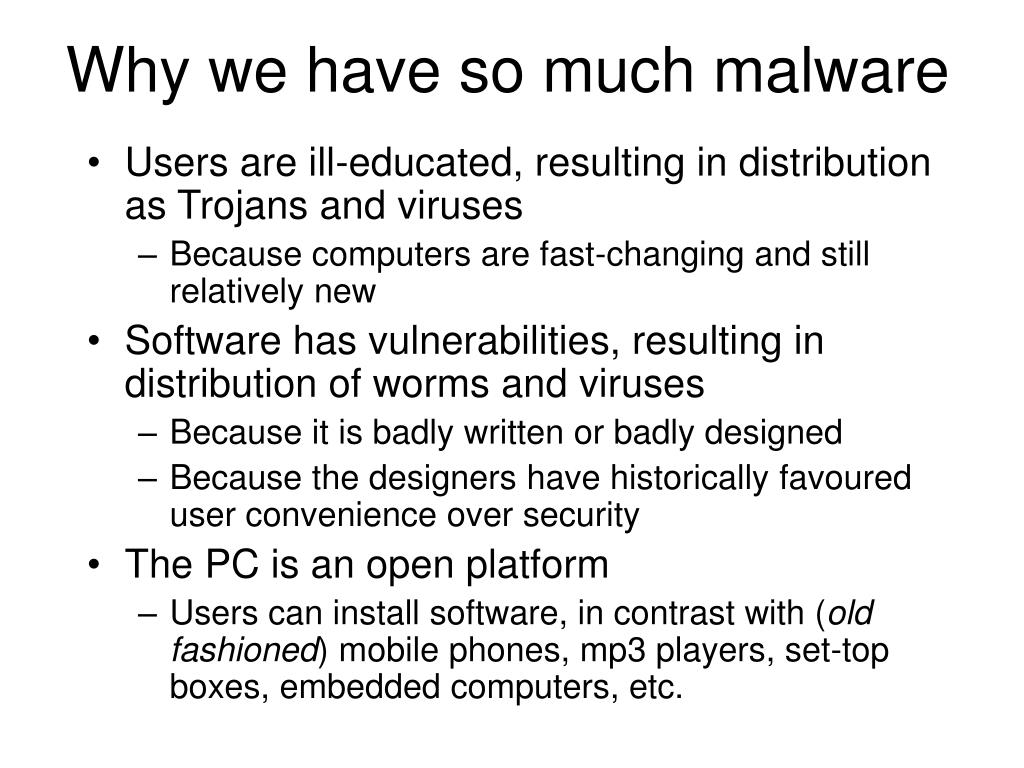 Why we have so much malware

• Users are ill-educated, resulting in distribution as Trojans and viruses
– Because computers are fast-changing and still relatively new
• Software has vulnerabilities, resulting in distribution of worms and viruses
– Because it is badly written or badly designed
– Because the designers have historically favoured user convenience over security
• The PC is an open platform
– Users can install software, in contrast with (old fashioned) mobile phones, mp3 players, set-top boxes, embedded computers, etc.